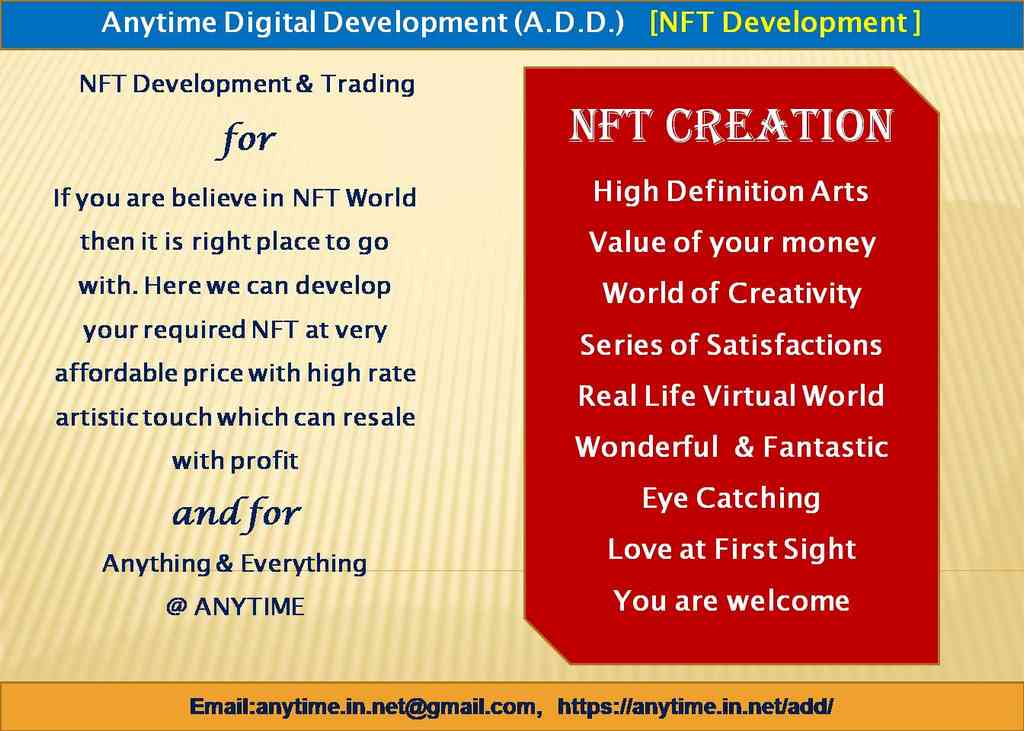 Anytime Digital Development (A.D.D.) [NFT Development ]

NFT Development & Trading

for

If you are believe in NFT World then it is right place to go with. Here we can develop your required NFT at very affordable price with high rate artistic touch which can resale with profit

and for

Anything & Everything @ ANYTIME

NFT CREATION

High Definition Arts

Value of your money

World of Creativity

Series of Satisfactions

Real Life Virtual World

Wonderful & Fantastic

Eye Catching

Love at First Sight

You are welcome

Email:anytime.in.net@gmail.com, https://anytime.in.net/add/